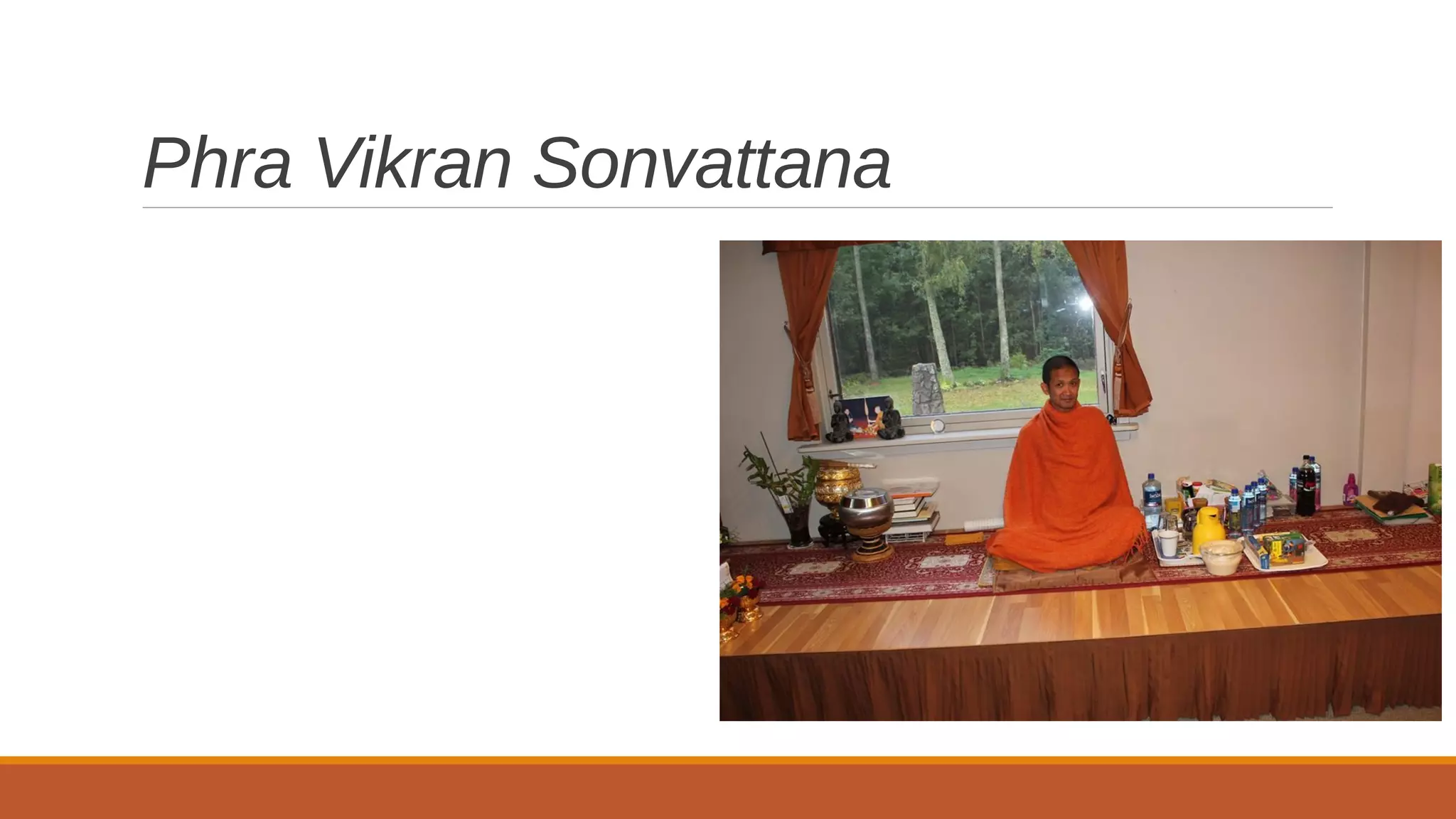 Phra Vikran Sonvattana